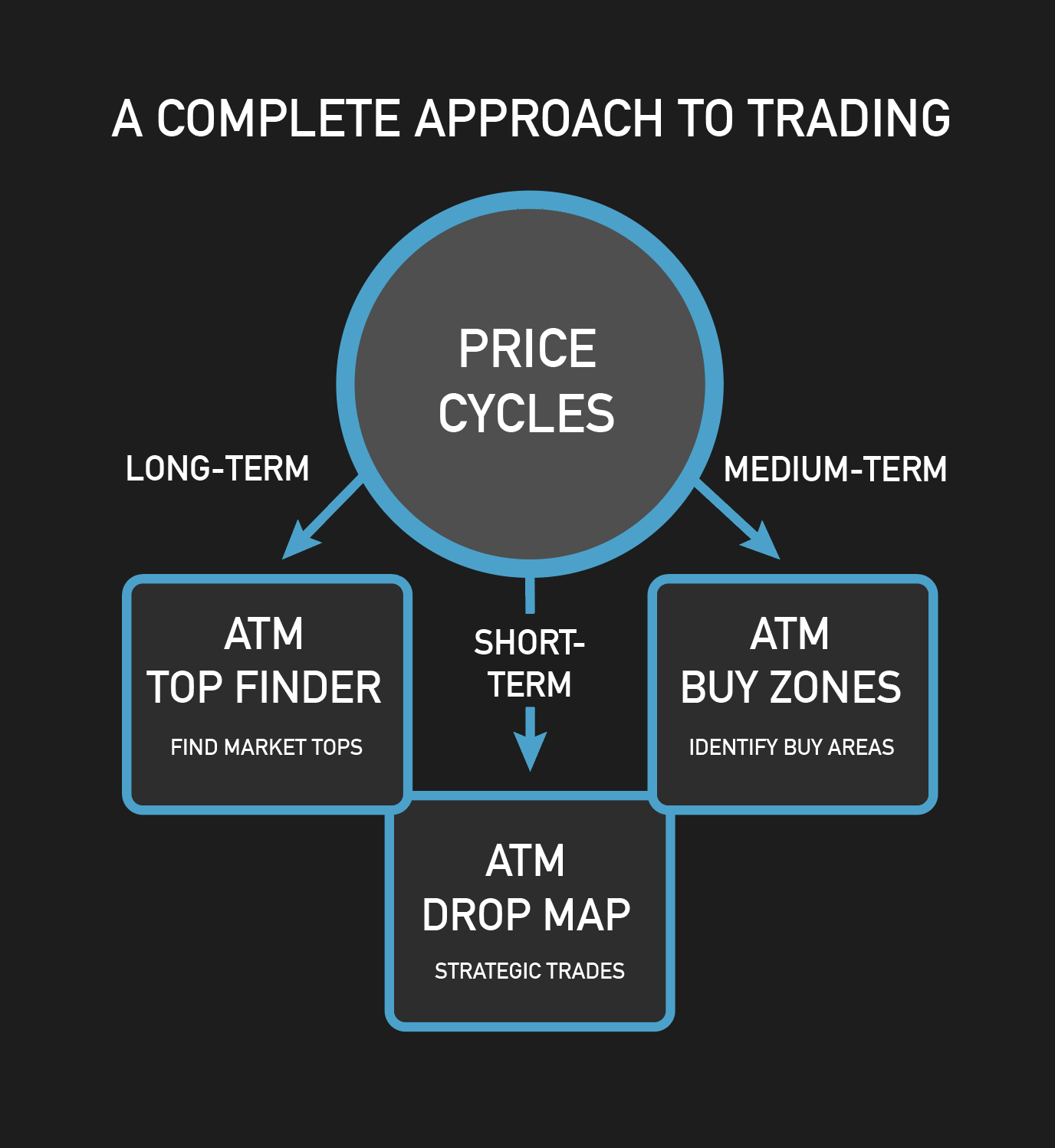 A COMPLETE APPROACH TO TRADING

PRICE CYCLES

LONG-TERM

MEDIUM-TERM

ATM
TOP FINDER
FIND MARKET TOPS

SHORT-TERM

ATM
BUY ZONES
IDENTIFY BUY AREAS

ATM
DROP MAP
STRATEGIC TRADES